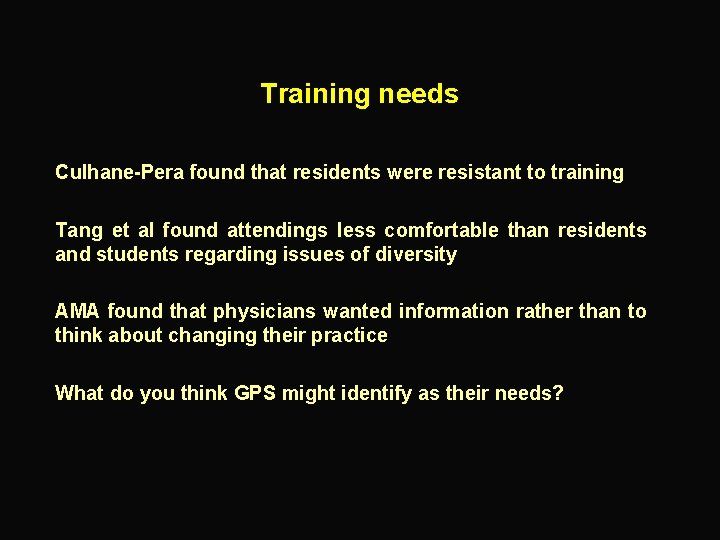 Training needs

Culhane-Pera found that residents were resistant to training

Tang et al found attendings less comfortable than residents and students regarding issues of diversity

AMA found that physicians wanted information rather than to think about changing their practice

What do you think GPS might identify as their needs?